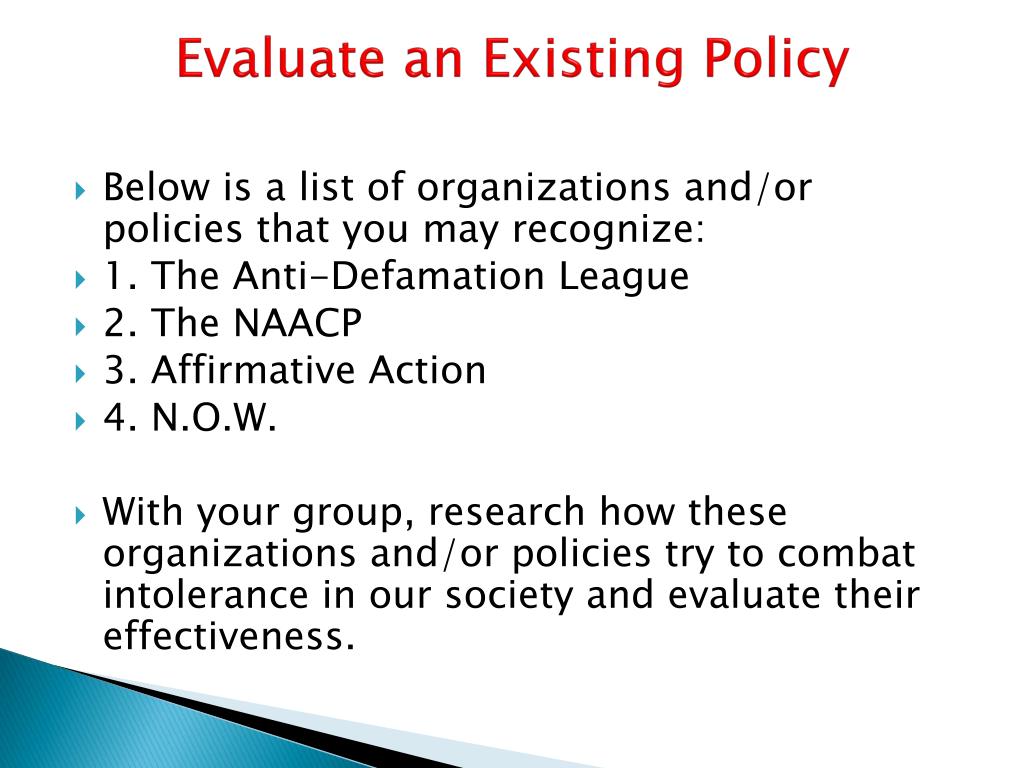 Evaluate an Existing Policy

Below is a list of organizations and/or policies that you may recognize:

1. The Anti-Defamation League

2. The NAACP

3. Affirmative Action

4. N.O.W.

With your group, research how these organizations and/or policies try to combat intolerance in our society and evaluate their effectiveness.